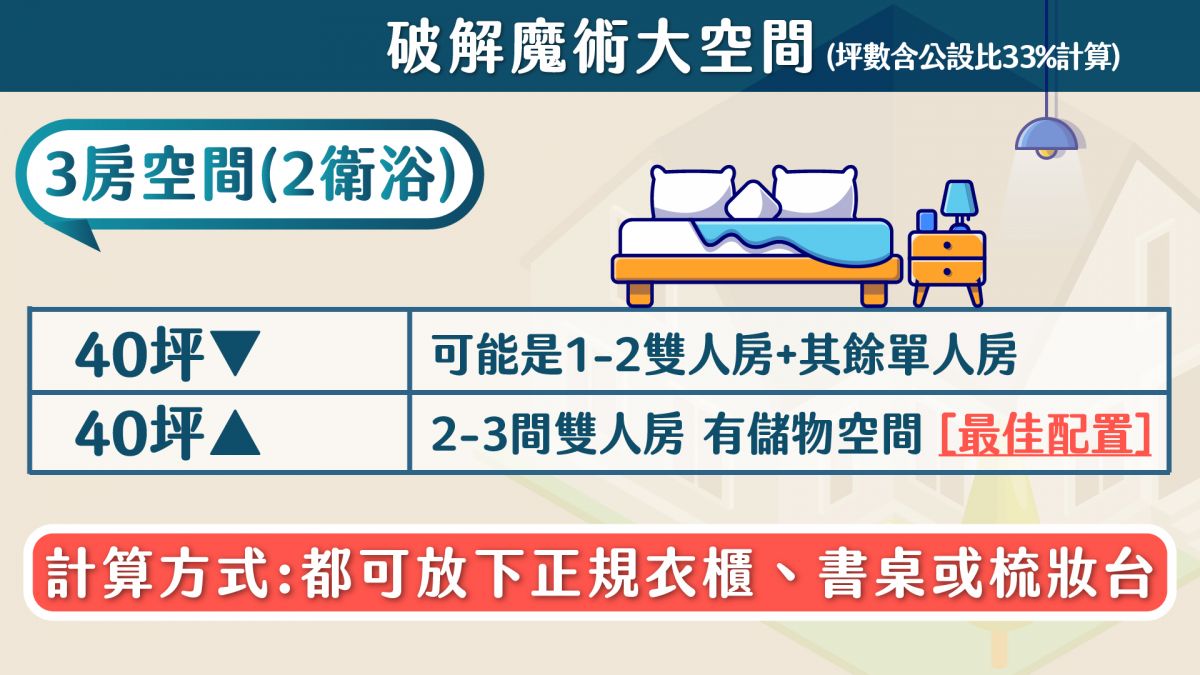 破解魔術大空間 (坪數含公設比33%計算)

3房空間(2衛浴)

| 40坪▼ | 可能是1-2雙人房+其餘單人房 |
|---|---|
| 40坪▲ | 2-3間雙人房 有儲物空間 [最佳配置] |

計算方式:都可放下正規衣櫃、書桌或梳妝台